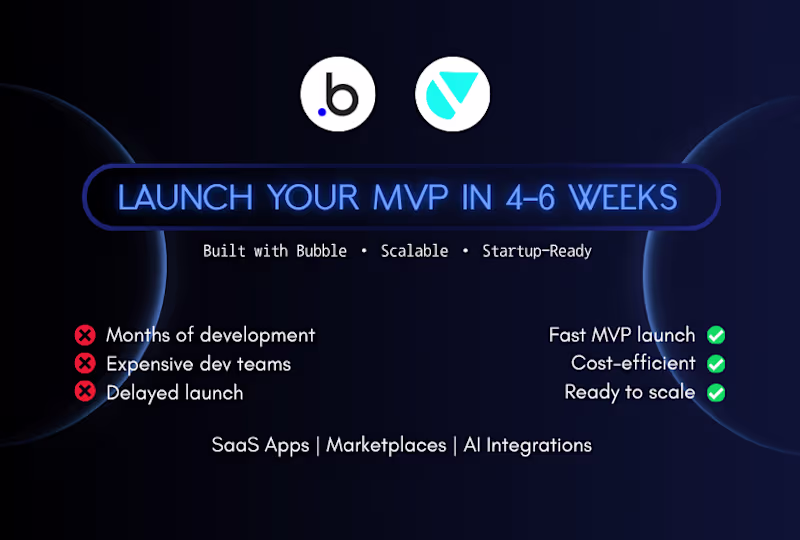 .b

LAUNCH YOUR MVP IN 4-6 WEEKS

Built with Bubble • Scalable • Startup-Ready

Months of development
Expensive dev teams
Delayed launch

Fast MVP launch
Cost-efficient
Ready to scale

SaaS Apps | Marketplaces | AI Integrations